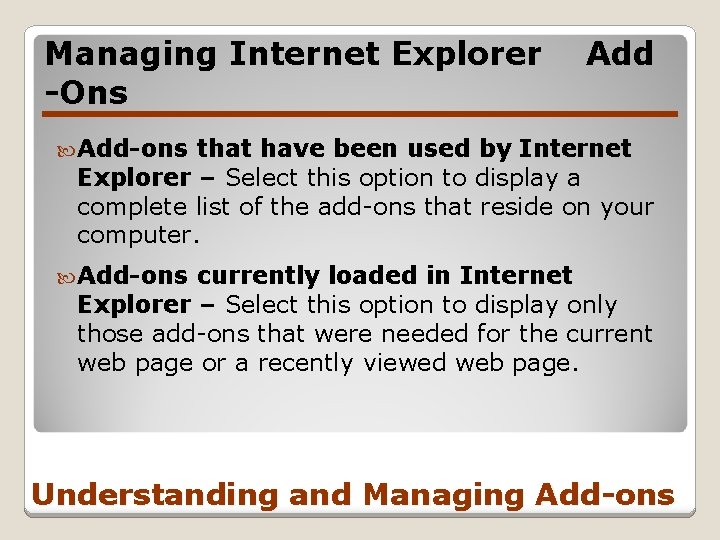 Managing Internet Explorer Add -Ons

Add-ons that have been used by Internet Explorer – Select this option to display a complete list of the add-ons that reside on your computer.

Add-ons currently loaded in Internet Explorer – Select this option to display only those add-ons that were needed for the current web page or a recently viewed web page.

Understanding and Managing Add-ons